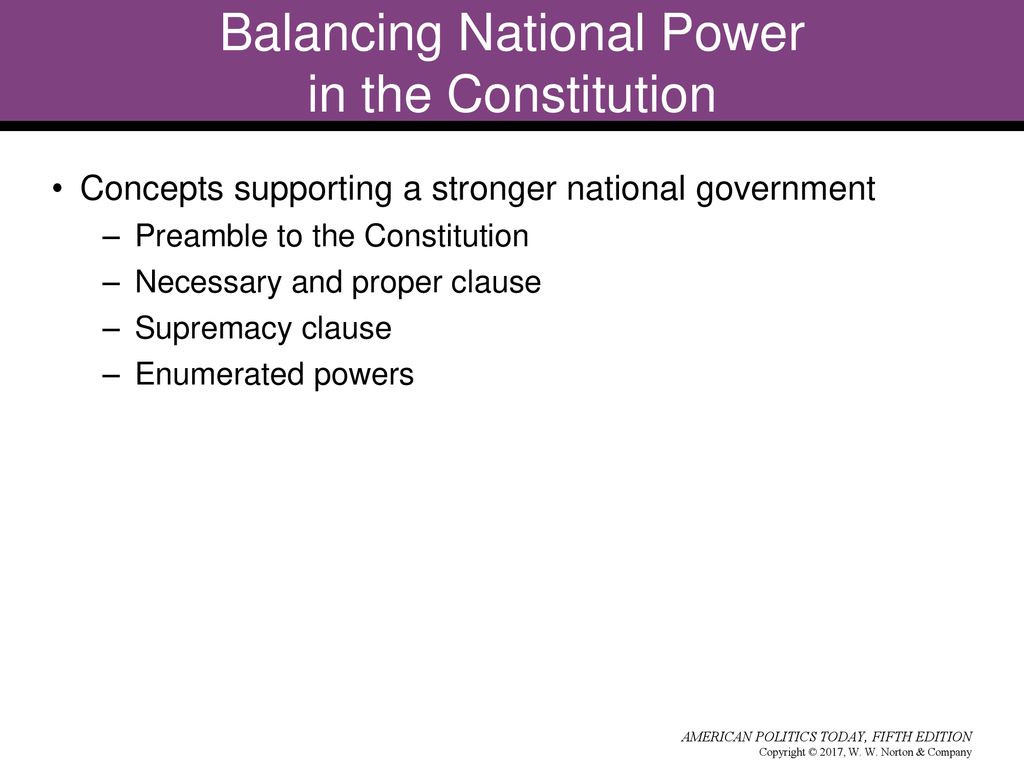 Balancing National Power
in the Constitution

• Concepts supporting a stronger national government
– Preamble to the Constitution
– Necessary and proper clause
– Supremacy clause
– Enumerated powers

AMERICAN POLITICS TODAY, FIFTH EDITION
Copyright © 2017, W. W. Norton & Company